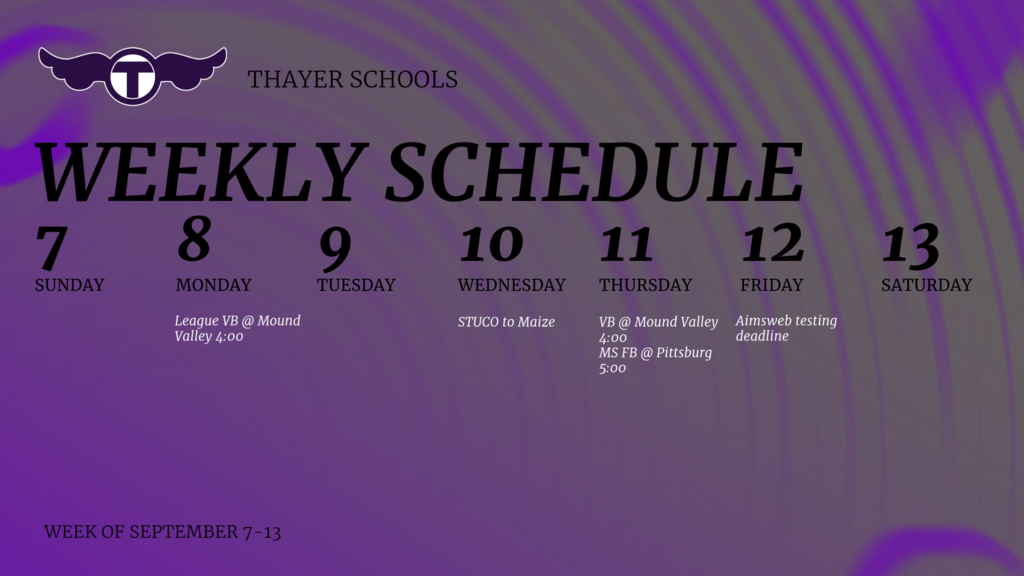 T

THAYER SCHOOLS

WEEKLY SCHEDULE

7
SUNDAY

8
MONDAY
League VB @ Mound Valley 4:00

9
TUESDAY

10
WEDNESDAY
STUCO to Maize

11
THURSDAY
VB @ Mound Valley 4:00
MS FB @ Pittsburg 5:00

12
FRIDAY
Aimsweb testing deadline

13
SATURDAY

WEEK OF SEPTEMBER 7-13